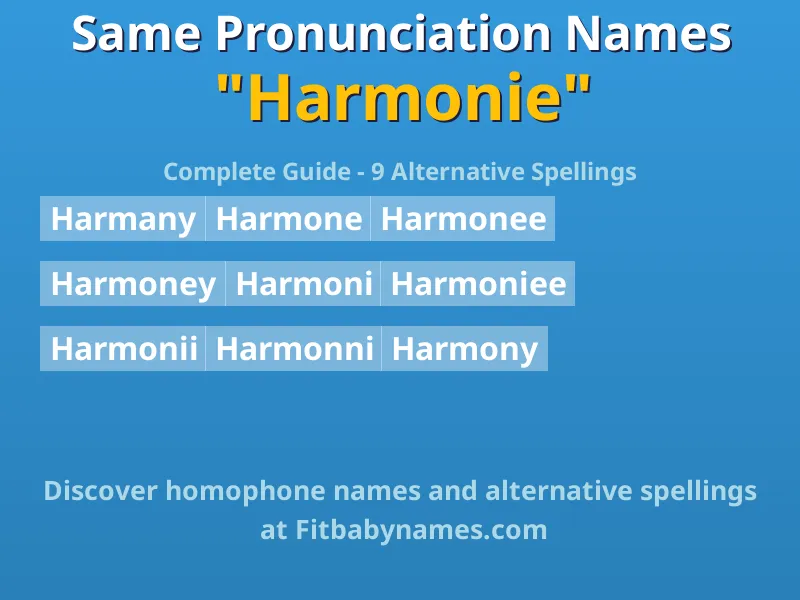 Same Pronunciation Names
"Harmonie"

Complete Guide - 9 Alternative Spellings

Harmany Harmone Harmonee

Harmoney Harmoni Harmoniee

Harmonii Harmonni Harmony

Discover homophone names and alternative spellings at Fitbabynames.com